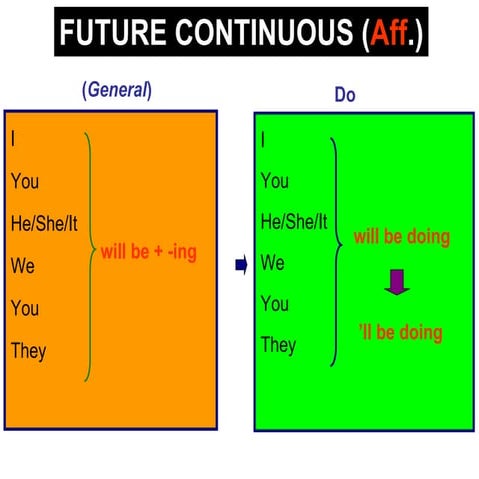 FUTURE CONTINUOUS (Aff.)

(General)

I
You
He/She/It
We
You
They

will be + -ing

Do

I
You
He/She/It
We
You
They

will be doing

'll be doing